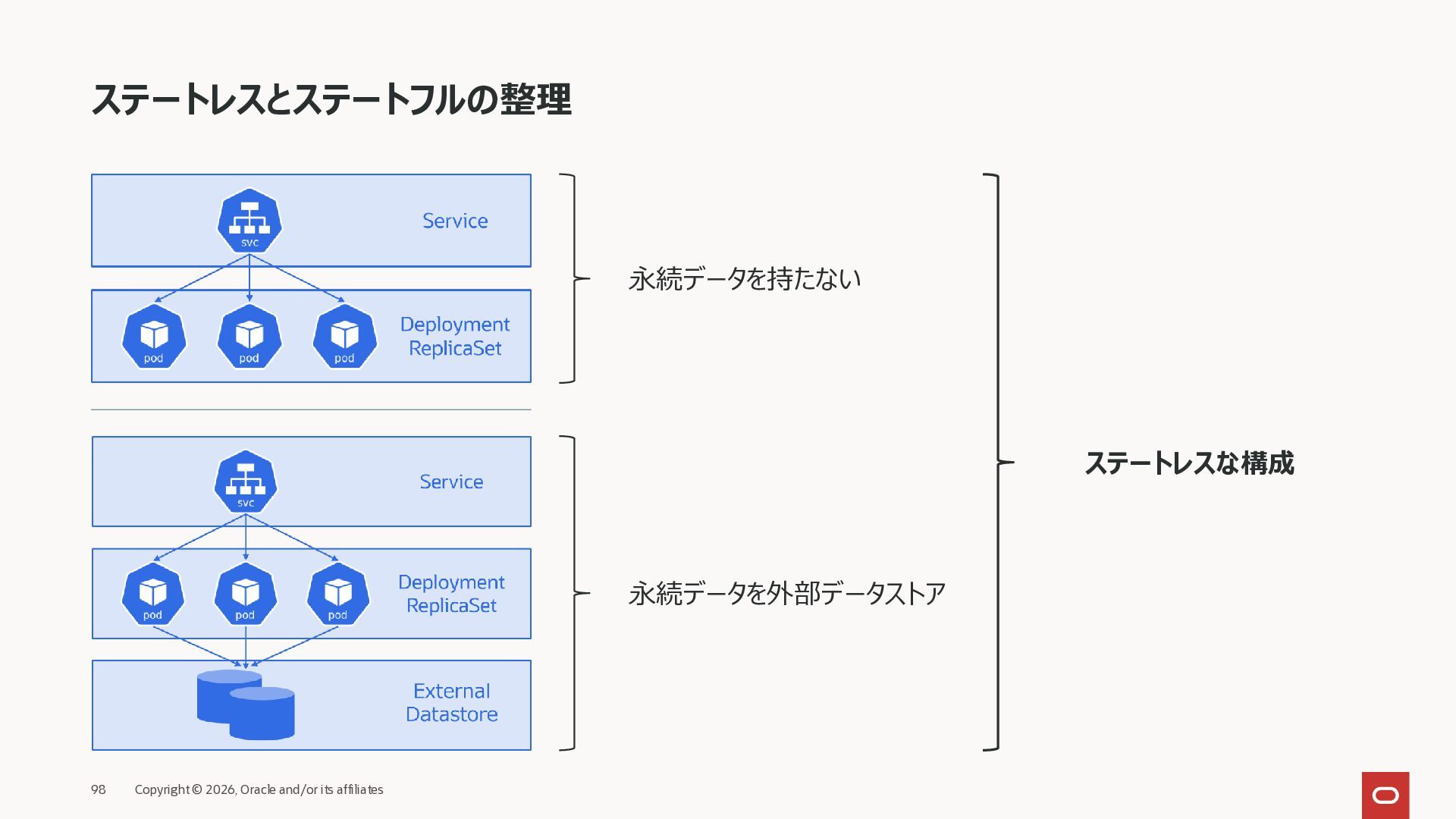 ステートレスとステートフルの整理

svc

Service

pod

pod

pod

Deployment ReplicaSet

永続データを持たない

svc

Service

pod

pod

pod

Deployment ReplicaSet

External Datastore

永続データを外部データストア

ステートレスな構成

98 Copyright © 2026, Oracle and/or its affiliates